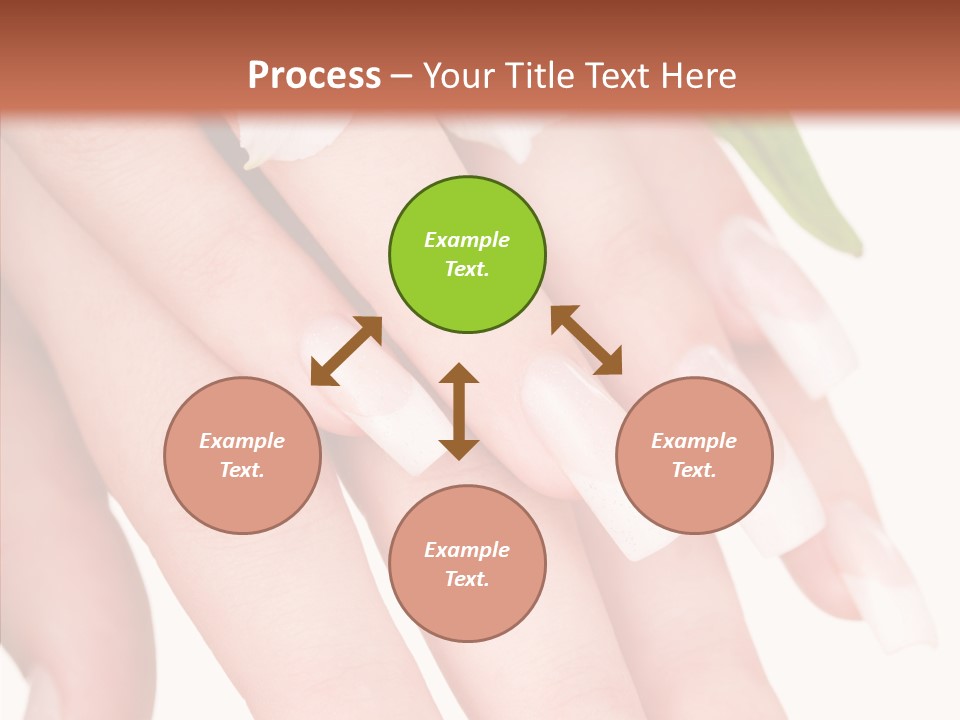 Process – Your Title Text Here

Example Text.

Example Text.

Example Text.

Example Text.